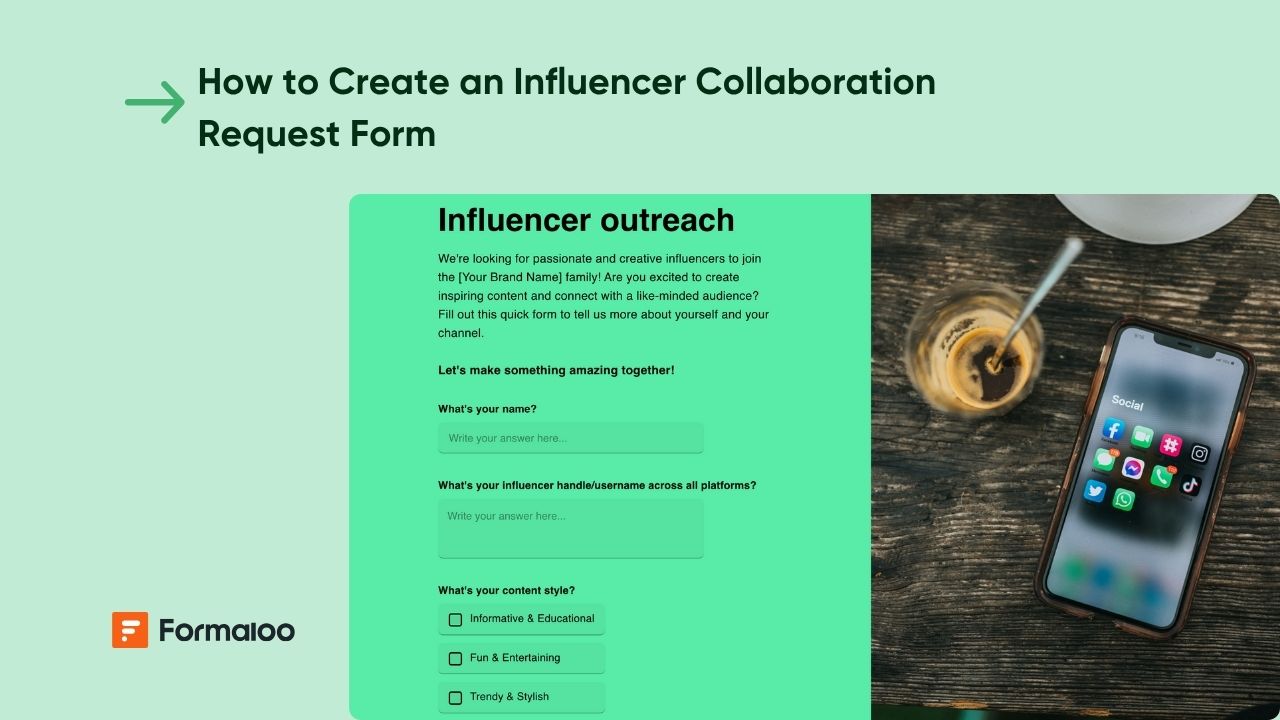 How to Create an Influencer Collaboration Request Form

Influencer outreach

We're looking for passionate and creative influencers to join the [Your Brand Name] family! Are you excited to create inspiring content and connect with a like-minded audience? Fill out this quick form to tell us more about yourself and your channel.

Let's make something amazing together!

What's your name?

Write your answer here...

What's your influencer handle/username across all platforms?

Write your answer here...

What's your content style?

Informative & Educational

Fun & Entertaining

Trendy & Stylish

Social

Formaloo